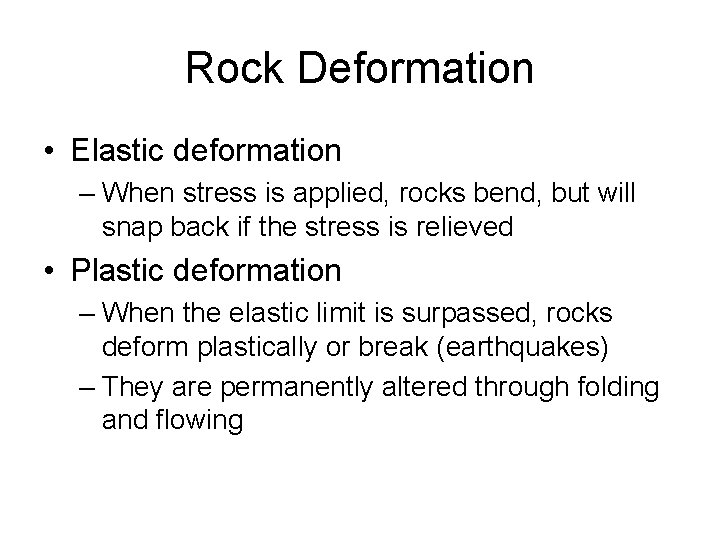 Rock Deformation

• Elastic deformation
– When stress is applied, rocks bend, but will snap back if the stress is relieved

• Plastic deformation
– When the elastic limit is surpassed, rocks deform plastically or break (earthquakes)
– They are permanently altered through folding and flowing